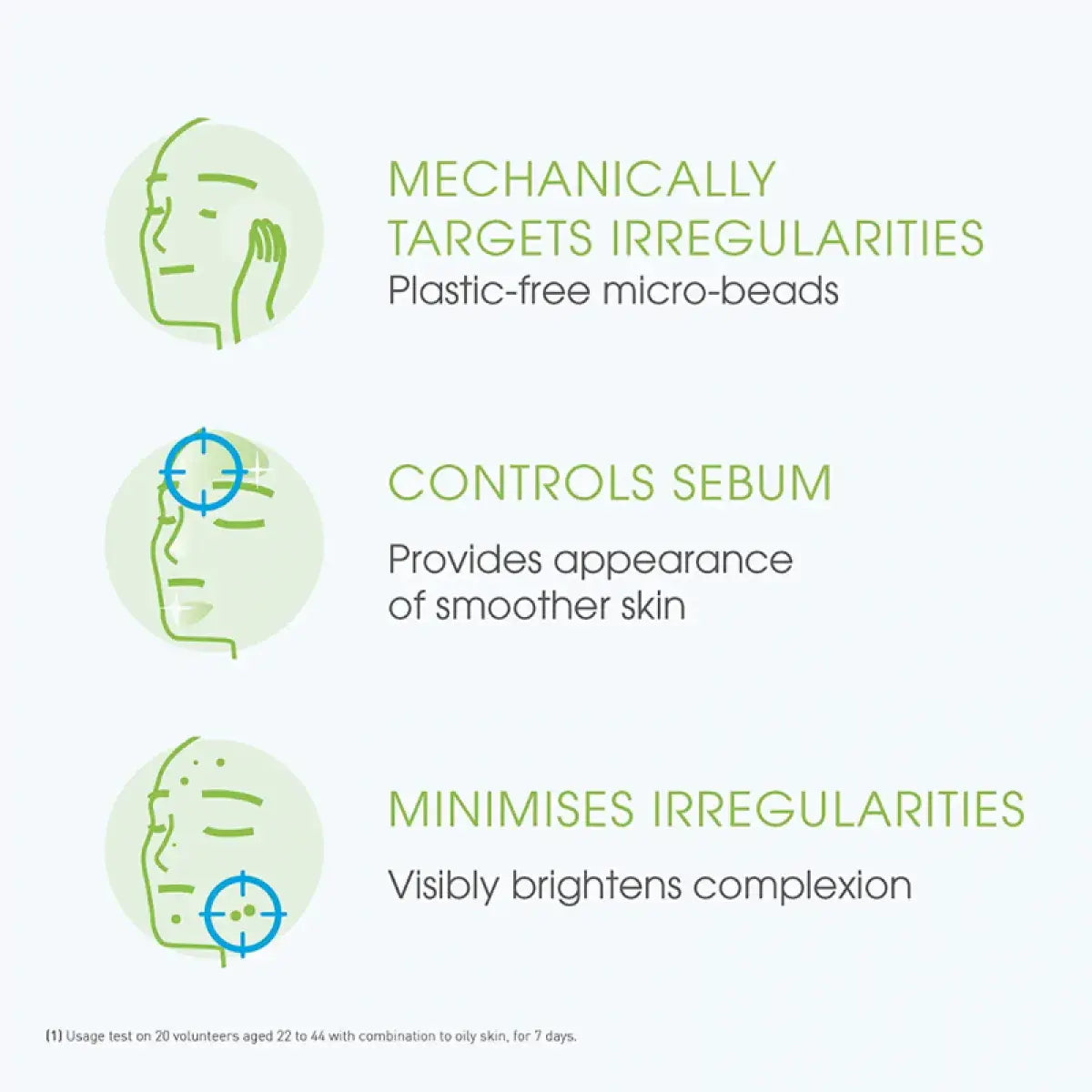 MECHANICALLY TARGETS IRREGULARITIES
Plastic-free micro-beads

CONTROLS SEBUM
Provides appearance of smoother skin

MINIMISES IRREGULARITIES
Visibly brightens complexion

(1) Usage test on 20 volunteers aged 22 to 44 with combination to oily skin, for 7 days.